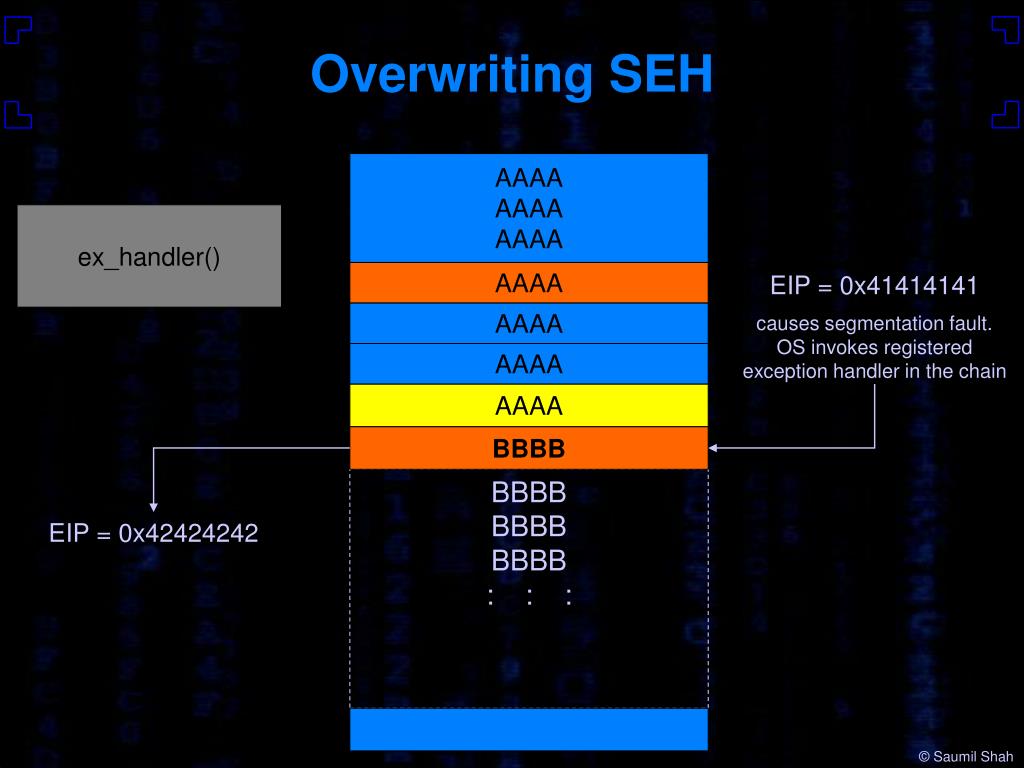 Overwriting SEH

ex_handler()

AAAA
AAAA
AAAA

AAAA

AAAA

AAAA

AAAA

BBBB

BBBB
BBBB
BBBB
: : :

EIP = 0x41414141

causes segmentation fault. OS invokes registered exception handler in the chain

EIP = 0x42424242

© Saumil Shah